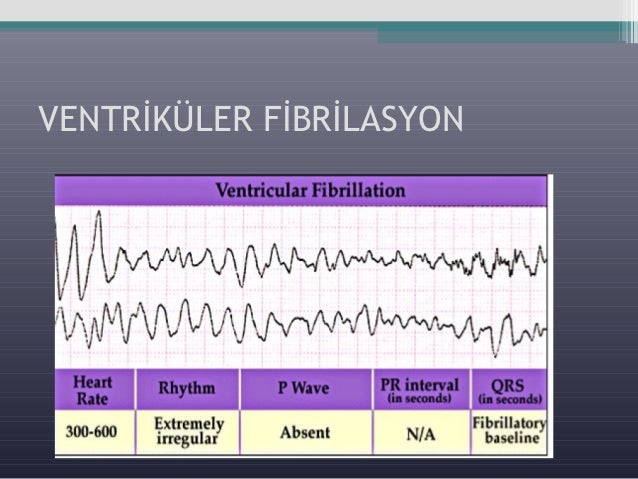 VENTRİKÜLER FİBRİLASYON

Ventricular Fibrillation

| Heart Rate | Rhythm | P Wave | PR interval (in seconds) | QRS (in seconds) |
|---|---|---|---|---|
| 300-600 | Extremely irregular | Absent | N/A | Fibrillatory baseline |